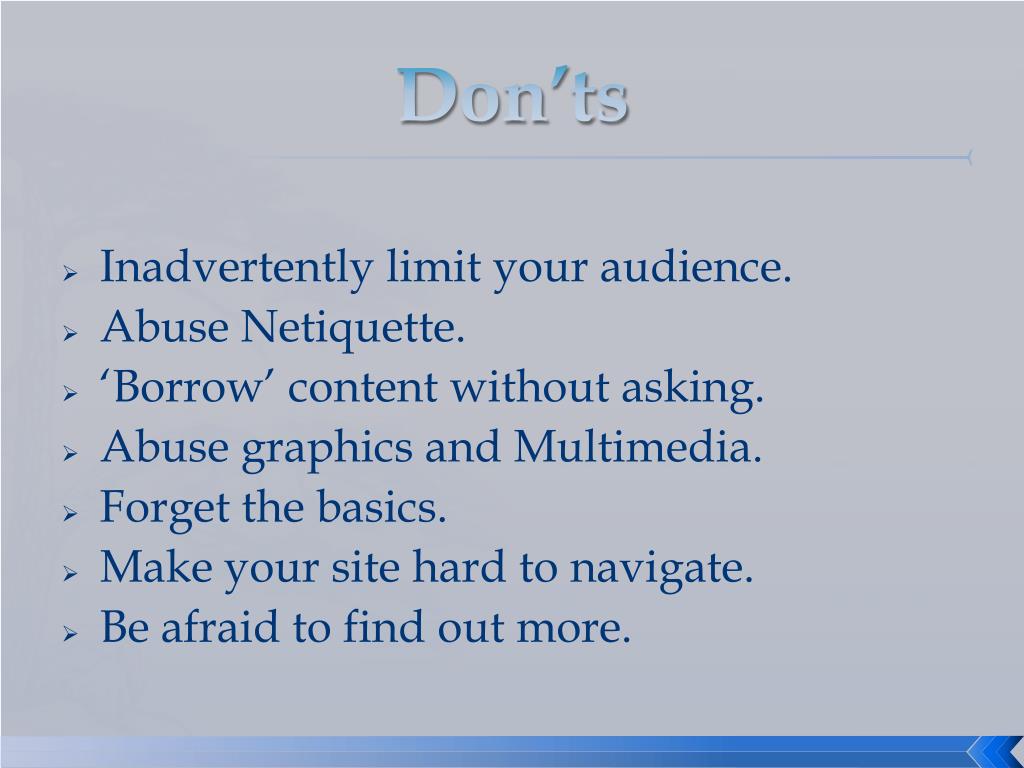 Don’ts

Inadvertently limit your audience.
Abuse Netiquette.
‘Borrow’ content without asking.
Abuse graphics and Multimedia.
Forget the basics.
Make your site hard to navigate.
Be afraid to find out more.